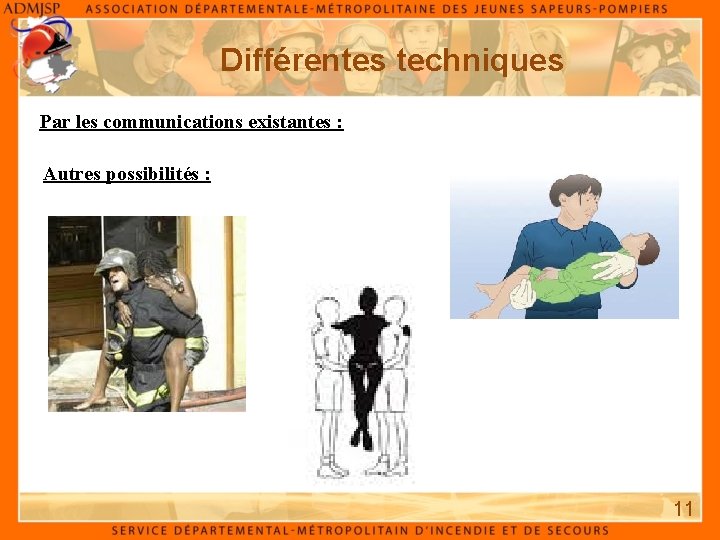 ADMJSP ASSOCIATION DÉPARTEMENTALE-MÉTROPOLITAINE DES JEUNES SAPEURS-POMPIERS

Différentes techniques

Par les communications existantes :

Autres possibilités :

11

SERVICE DÉPARTEMENTAL-MÉTROPOLITAIN D'INCENDIE ET DE SECOURS